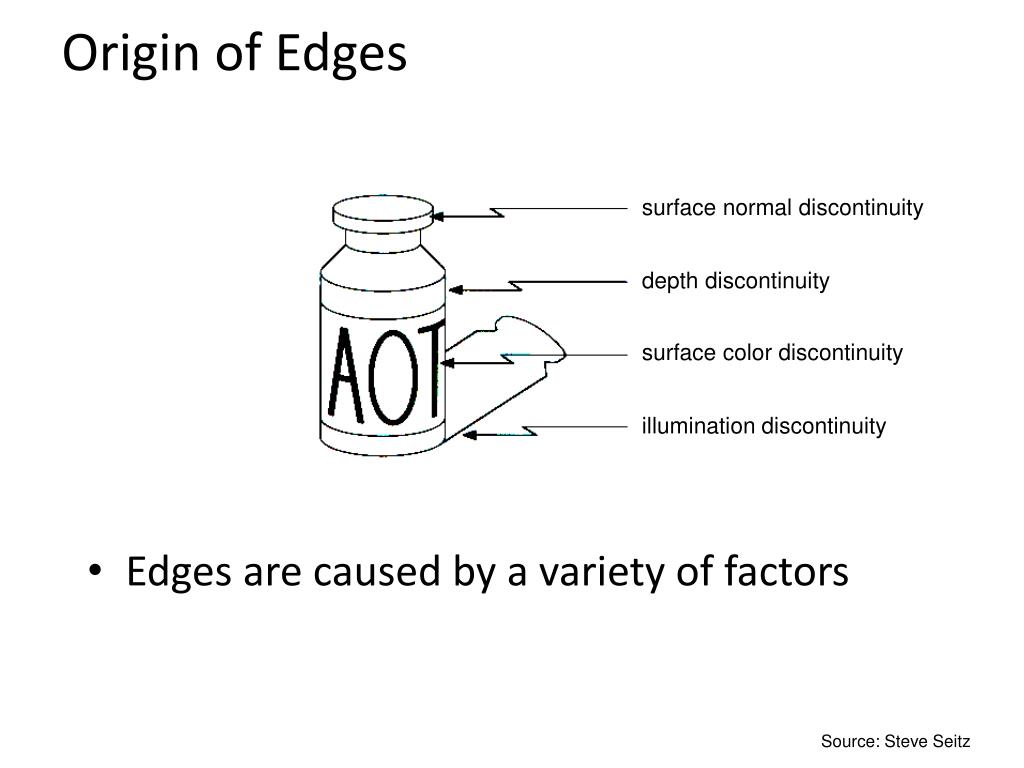 Origin of Edges

AOT

surface normal discontinuity

depth discontinuity

surface color discontinuity

illumination discontinuity

• Edges are caused by a variety of factors

Source: Steve Seitz